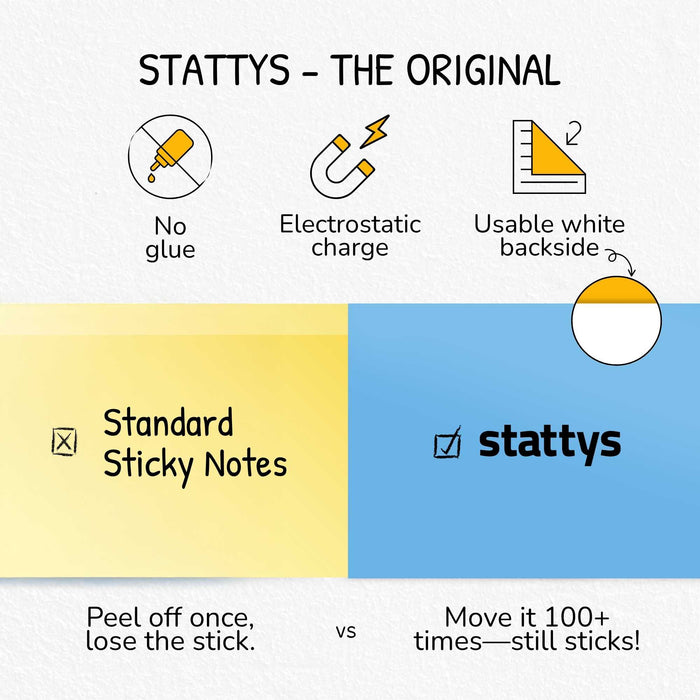 STATTYS - THE ORIGINAL

No glue

Electrostatic charge

Usable white backside

Standard Sticky Notes

stattys

Peel off once, lose the stick.

vs

Move it 100+ times—still sticks!